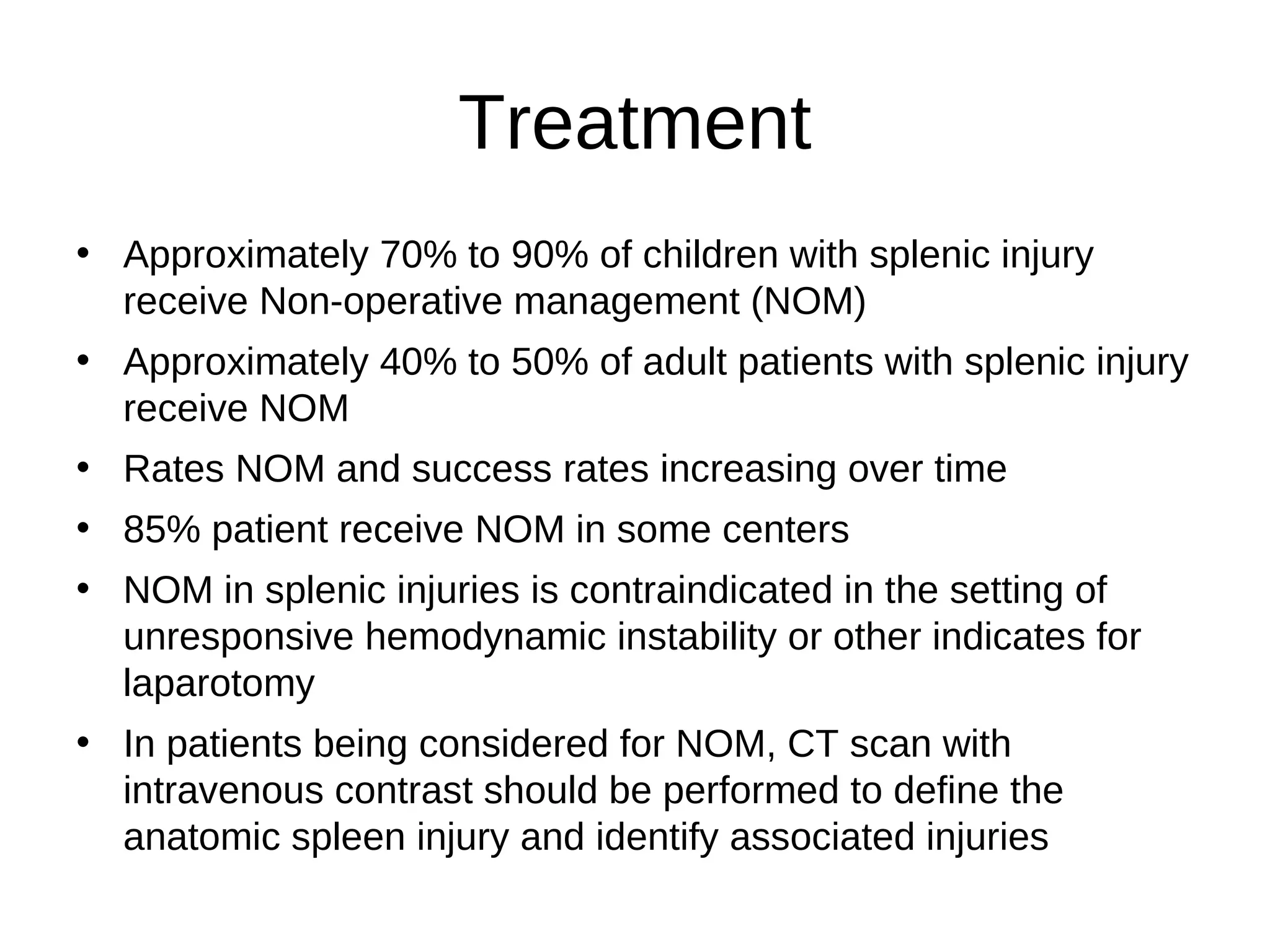 Treatment

• Approximately 70% to 90% of children with splenic injury receive Non-operative management (NOM)
• Approximately 40% to 50% of adult patients with splenic injury receive NOM
• Rates NOM and success rates increasing over time
• 85% patient receive NOM in some centers
• NOM in splenic injuries is contraindicated in the setting of unresponsive hemodynamic instability or other indicates for laparotomy
• In patients being considered for NOM, CT scan with intravenous contrast should be performed to define the anatomic spleen injury and identify associated injuries